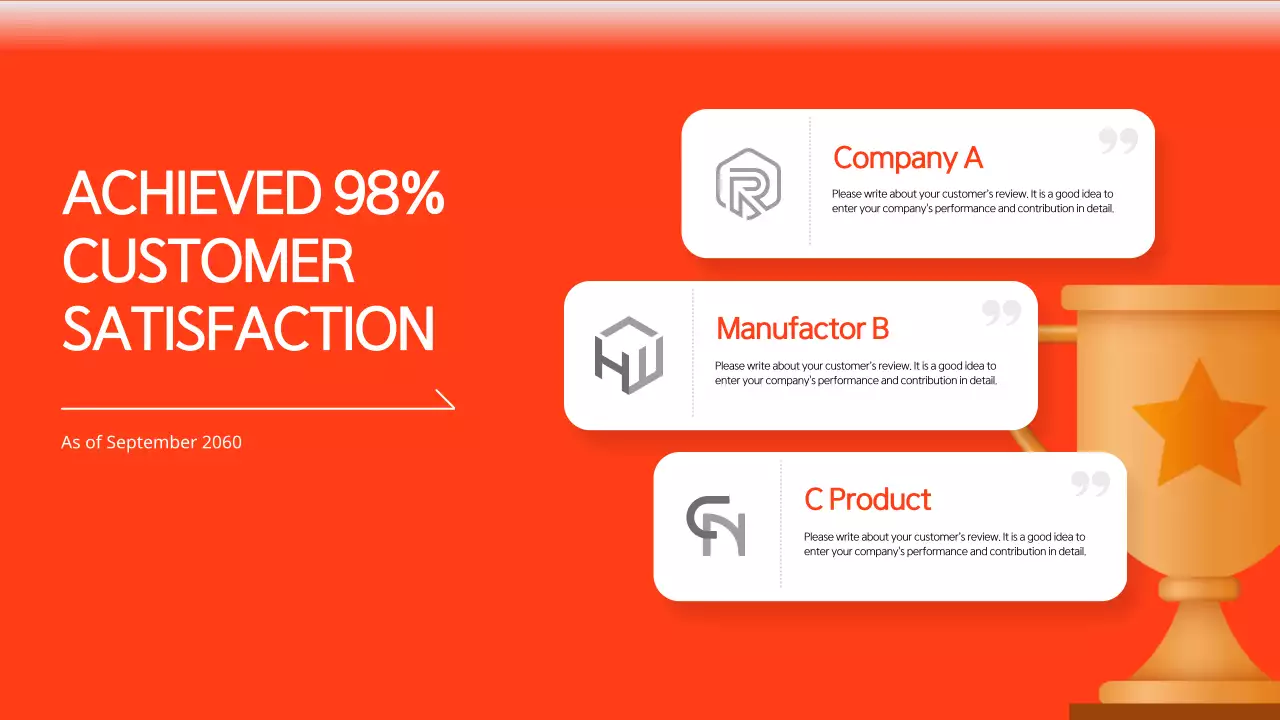 ACHIEVED 98% CUSTOMER SATISFACTION

As of September 2060

Company A

Please write about your customer's review. It is a good idea to enter your company's performance and contribution in detail.

Manufactor B

Please write about your customer's review. It is a good idea to enter your company's performance and contribution in detail.

C Product

Please write about your customer's review. It is a good idea to enter your company's performance and contribution in detail.